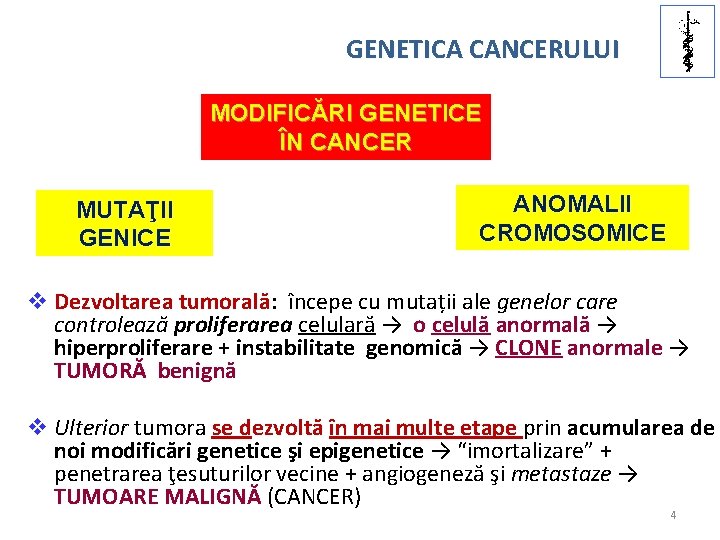 GENETICA CANCERULUI

MODIFICĂRI GENETICE ÎN CANCER

MUTAŢII GENICE

ANOMALII CROMOSOMICE

❖ Dezvoltarea tumorală: începe cu mutații ale genelor care controlează proliferarea celulară → o celulă anormală → hiperproliferare + instabilitate genomică → CLONE anormale → TUMORĂ benignă

❖ Ulterior tumora se dezvoltă în mai multe etape prin acumularea de noi modificări genetice şi epigenetice → "imortalizare" + penetrarea ţesuturilor vecine + angiogeneză şi metastaze → TUMOARE MALIGNĂ (CANCER)

4